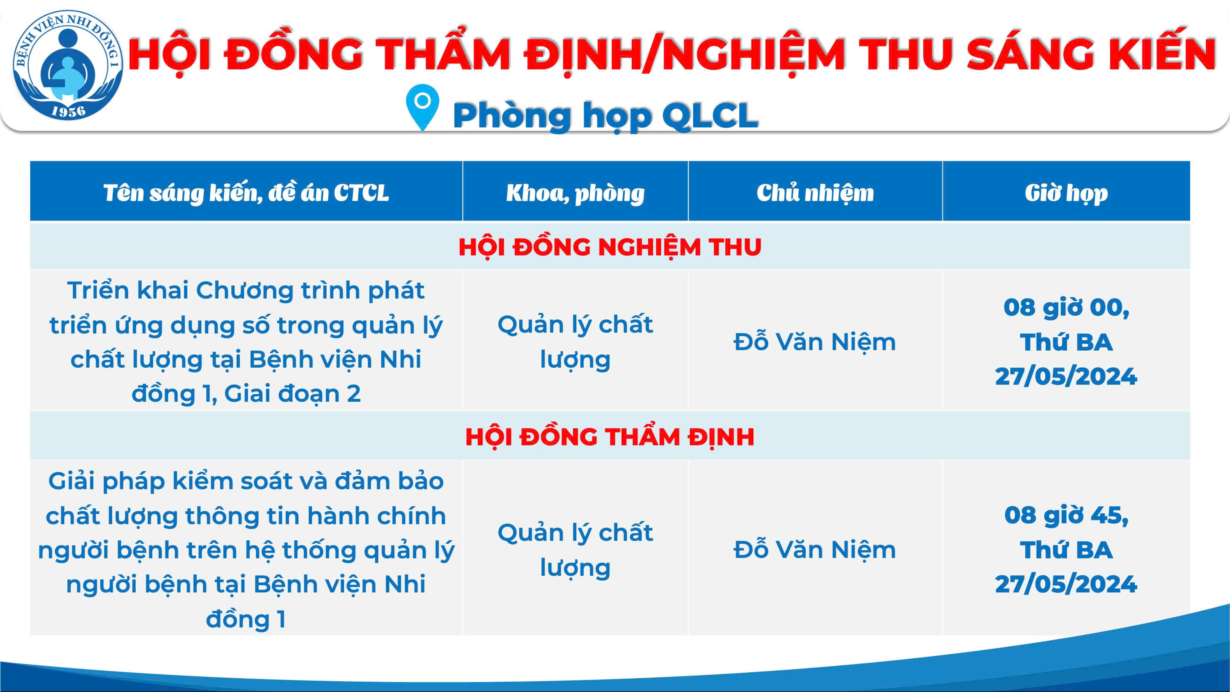 BỆNH VIỆN NHI ĐỒNG 1
1956

HỘI ĐỒNG THẨM ĐỊNH/NGHIỆM THU SÁNG KIẾN

Phòng họp QLCL

| Tên sáng kiến, đề án CTCL | Khoa, phòng | Chủ nhiệm | Giờ họp |
|---|---|---|---|
| HỘI ĐỒNG NGHIỆM THU | | | |
| Triển khai Chương trình phát triển ứng dụng số trong quản lý chất lượng tại Bệnh viện Nhi đồng 1, Giai đoạn 2 | Quản lý chất lượng | Đỗ Văn Niệm | 08 giờ 00, Thứ BA 27/05/2024 |
| HỘI ĐỒNG THẨM ĐỊNH | | | |
| Giải pháp kiểm soát và đảm bảo chất lượng thông tin hành chính người bệnh trên hệ thống quản lý người bệnh tại Bệnh viện Nhi đồng 1 | Quản lý chất lượng | Đỗ Văn Niệm | 08 giờ 45, Thứ BA 27/05/2024 |